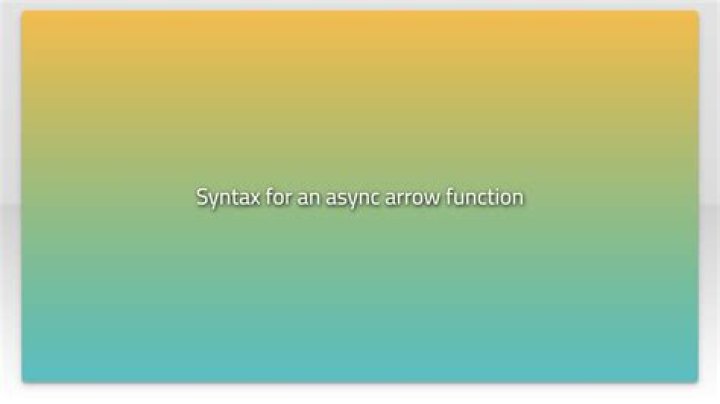 Syntax for an async arrow function